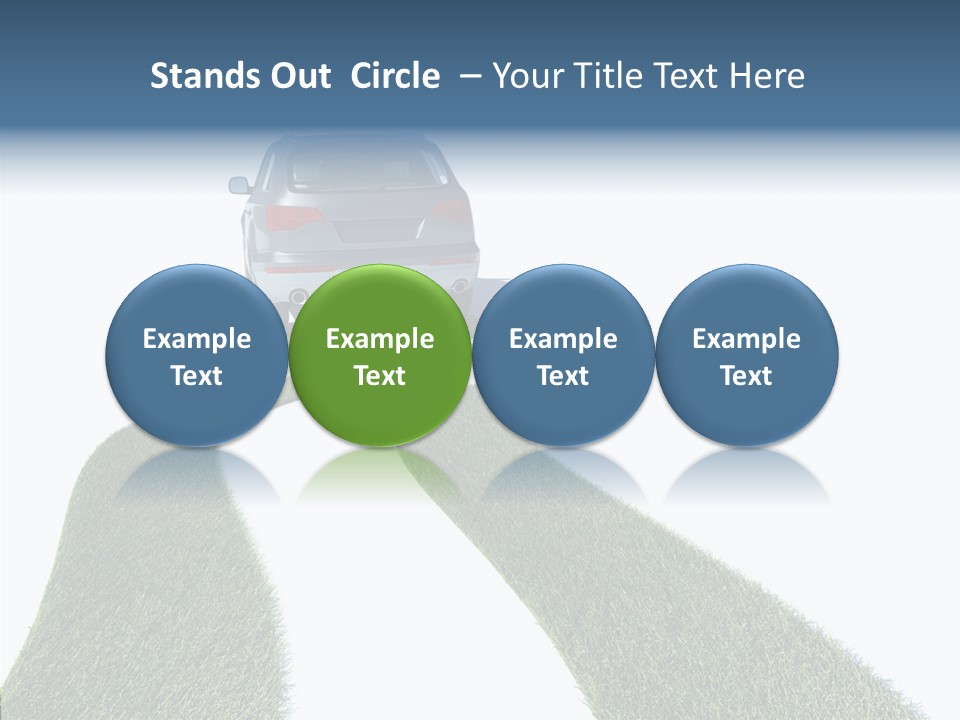 Stands Out Circle – Your Title Text Here

Example Text

Example Text

Example Text

Example Text